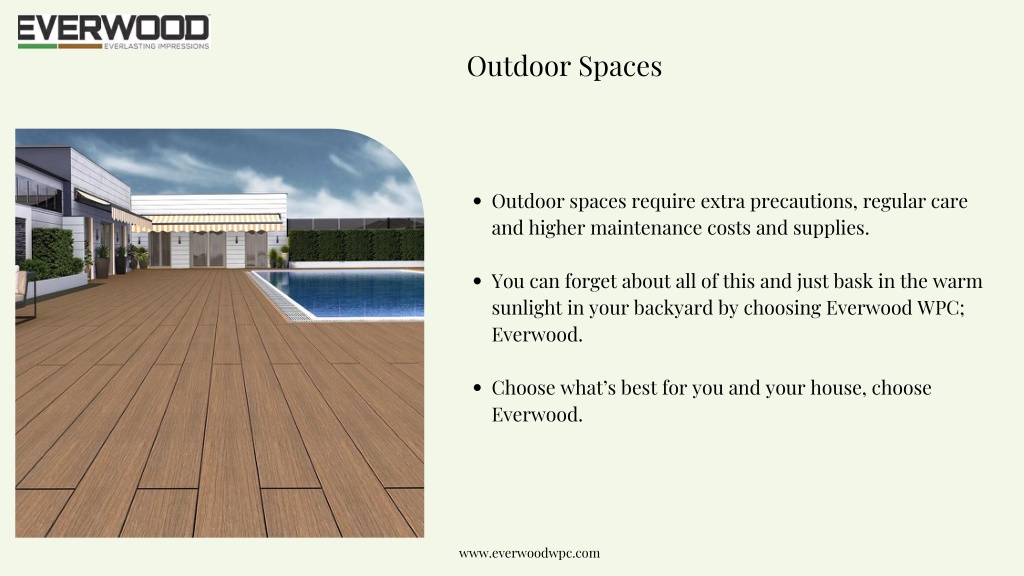 EVERWOOD
EVERLASTING IMPRESSIONS

Outdoor Spaces

• Outdoor spaces require extra precautions, regular care and higher maintenance costs and supplies.

• You can forget about all of this and just bask in the warm sunlight in your backyard by choosing Everwood WPC; Everwood.

• Choose what's best for you and your house, choose Everwood.

www.everwoodwpc.com